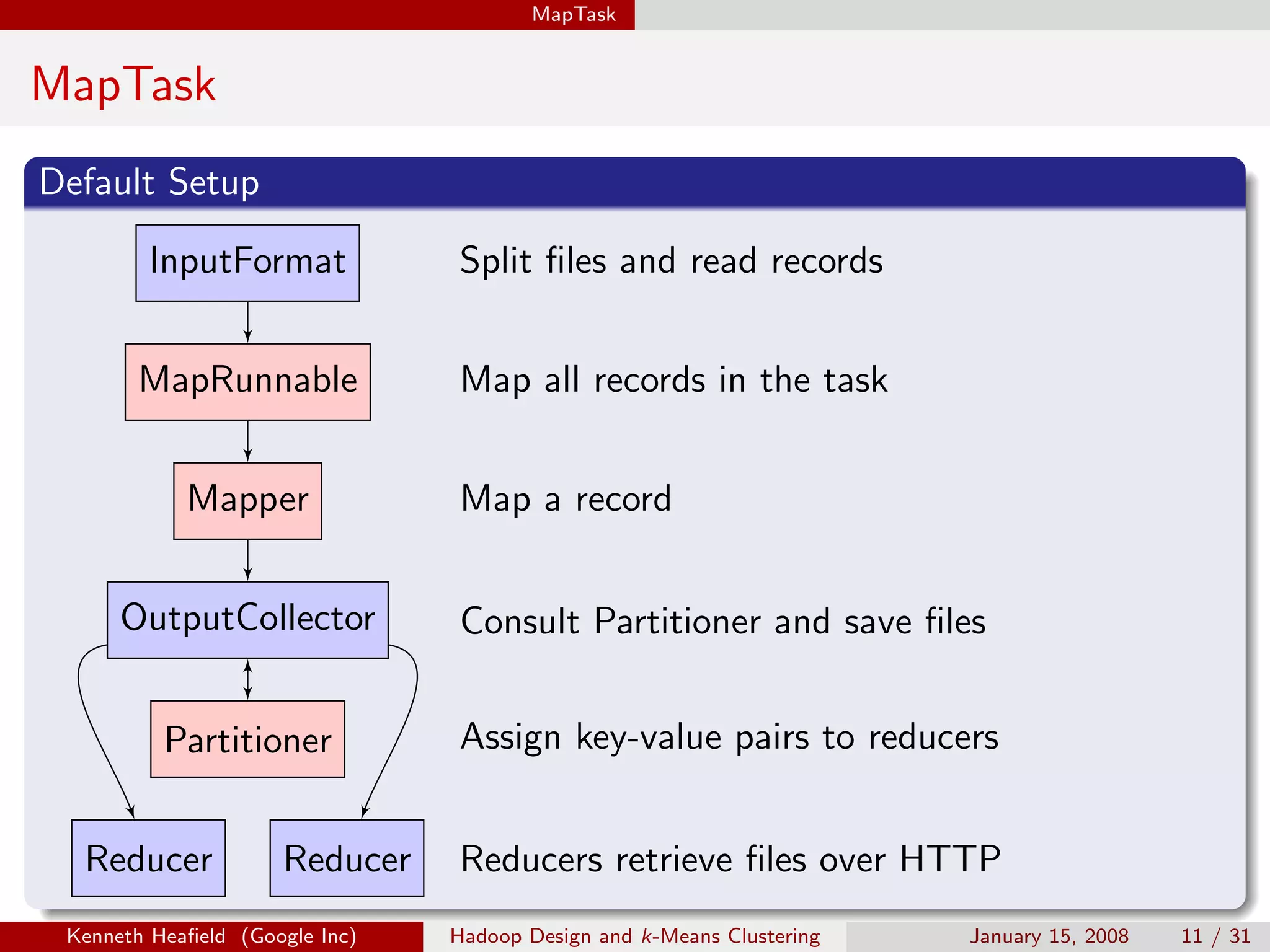 MapTask

MapTask

Default Setup

InputFormat

Split files and read records

MapRunnable

Map all records in the task

Mapper

Map a record

OutputCollector

Consult Partitioner and save files

Partitioner

Assign key-value pairs to reducers

Reducer

Reducer

Reducers retrieve files over HTTP

Kenneth Heafield (Google Inc)

Hadoop Design and $k$-Means Clustering

January 15, 2008

11 / 31